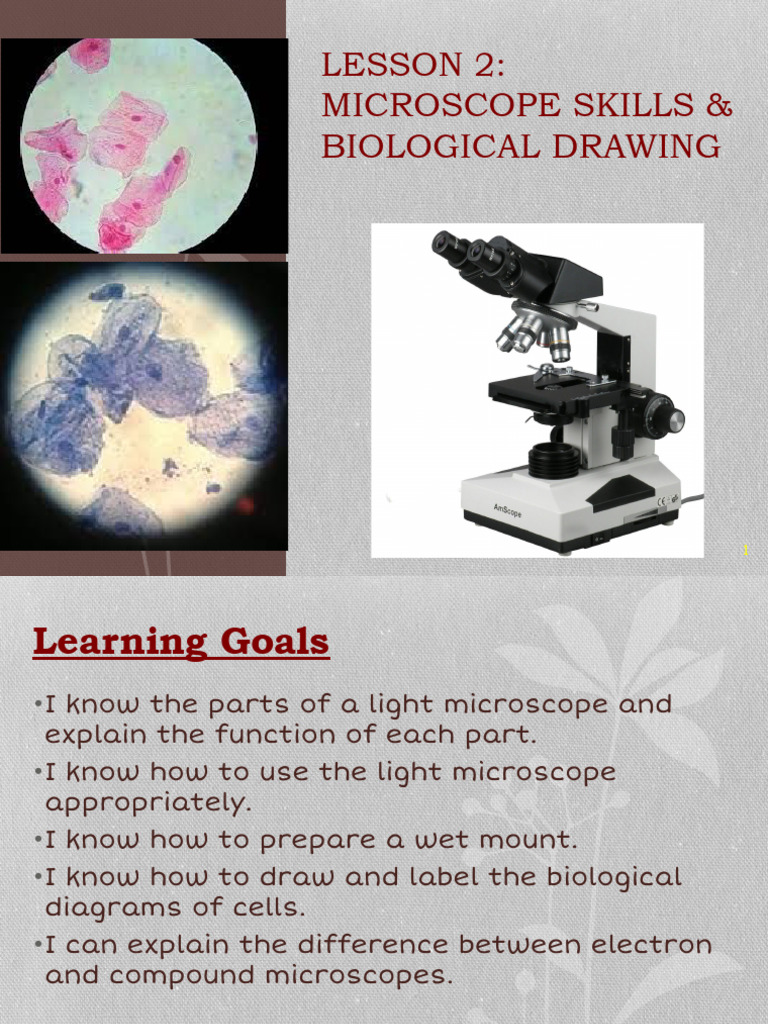 LESSON 2: MICROSCOPE SKILLS & BIOLOGICAL DRAWING

AmScope

1

Learning Goals

•I know the parts of a light microscope and explain the function of each part.

•I know how to use the light microscope appropriately.

•I know how to prepare a wet mount.

•I know how to draw and label the biological diagrams of cells.

•I can explain the difference between electron and compound microscopes.